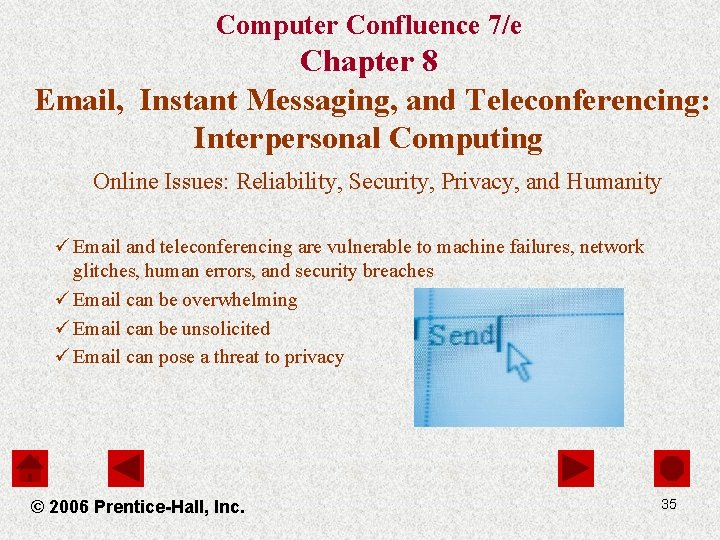 Computer Confluence 7/e
Chapter 8
Email, Instant Messaging, and Teleconferencing: Interpersonal Computing

Online Issues: Reliability, Security, Privacy, and Humanity

✓ Email and teleconferencing are vulnerable to machine failures, network glitches, human errors, and security breaches
✓ Email can be overwhelming
✓ Email can be unsolicited
✓ Email can pose a threat to privacy

Send

© 2006 Prentice-Hall, Inc.

35